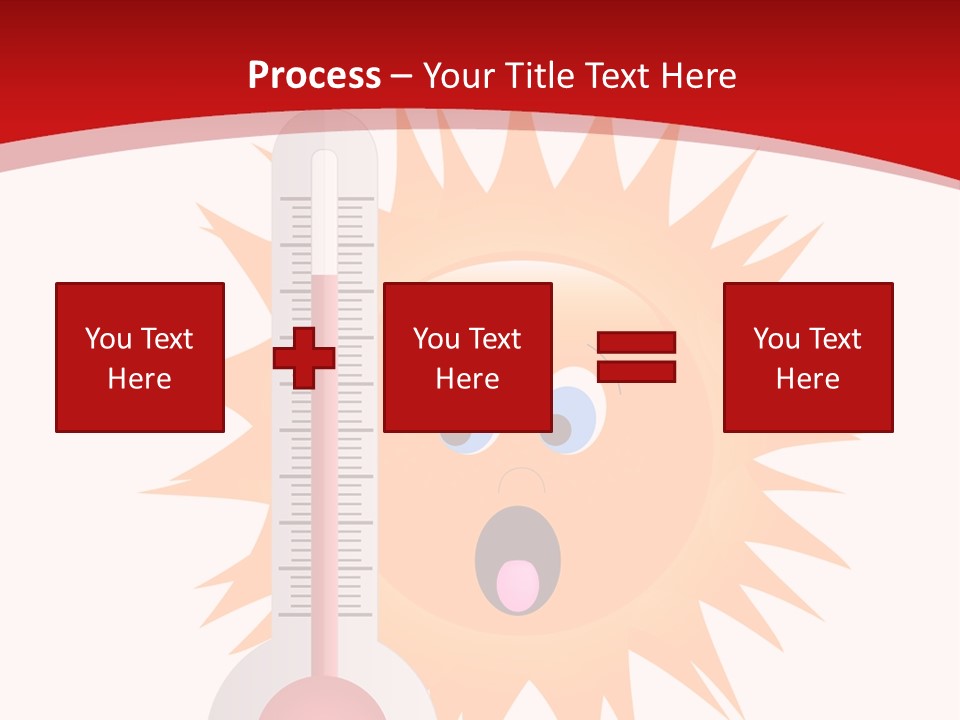 Process – Your Title Text Here

You Text Here

You Text Here

You Text Here